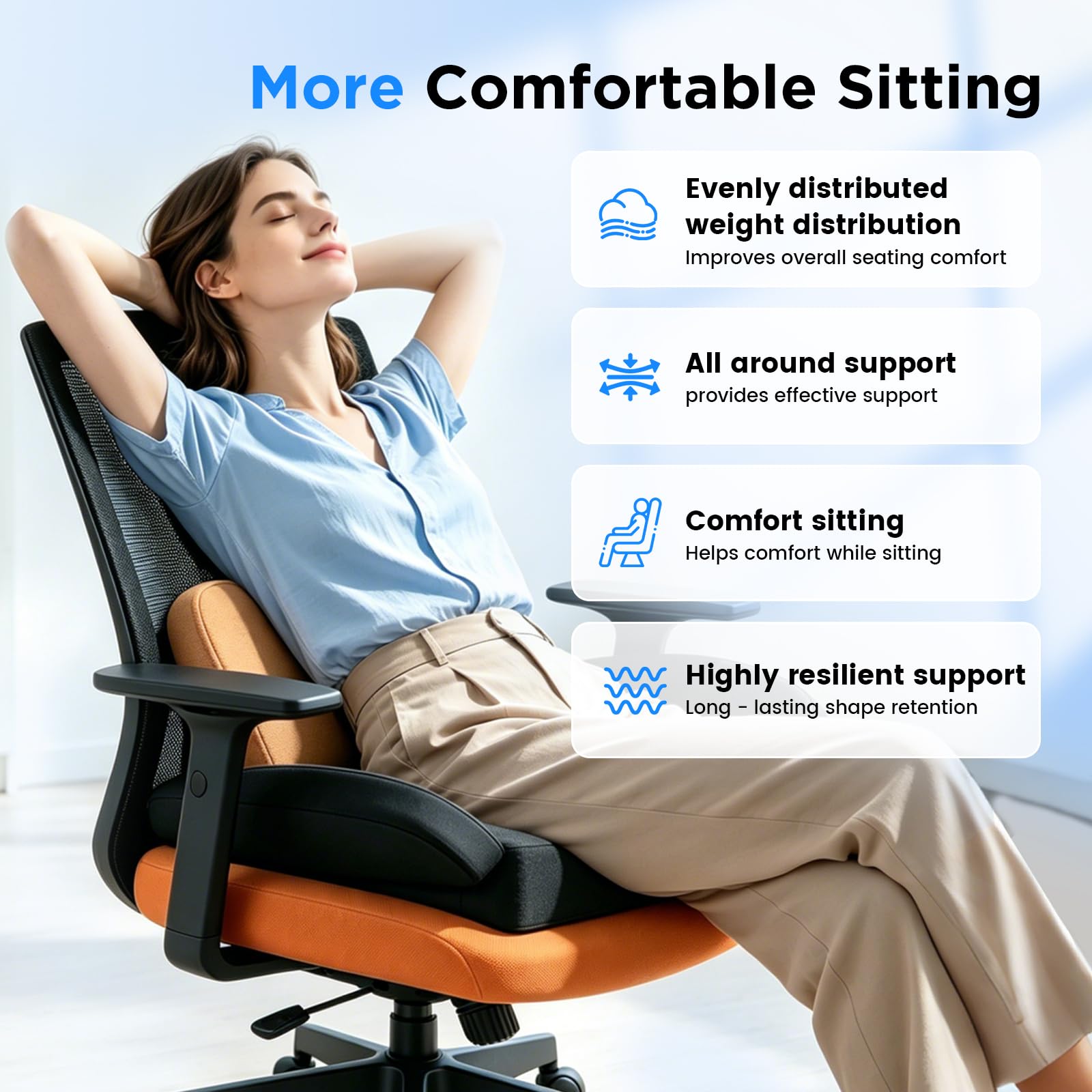 More Comfortable Sitting

Evenly distributed weight distribution
Improves overall seating comfort

All around support
provides effective support

Comfort sitting
Helps comfort while sitting

Highly resilient support
Long - lasting shape retention